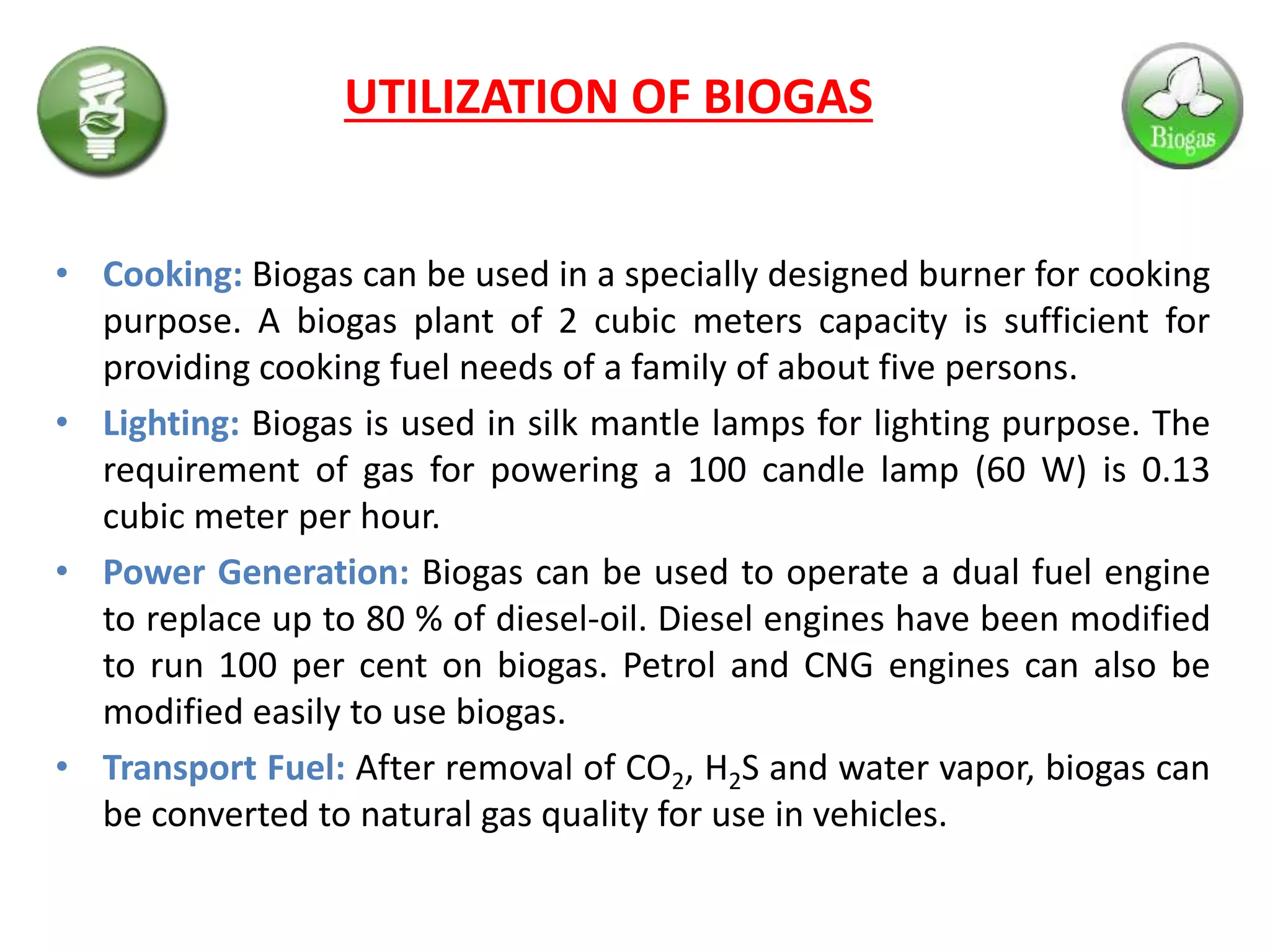 UTILIZATION OF BIOGAS

Biogas

• Cooking: Biogas can be used in a specially designed burner for cooking purpose. A biogas plant of 2 cubic meters capacity is sufficient for providing cooking fuel needs of a family of about five persons.

• Lighting: Biogas is used in silk mantle lamps for lighting purpose. The requirement of gas for powering a 100 candle lamp (60 W) is 0.13 cubic meter per hour.

• Power Generation: Biogas can be used to operate a dual fuel engine to replace up to 80 % of diesel-oil. Diesel engines have been modified to run 100 per cent on biogas. Petrol and CNG engines can also be modified easily to use biogas.

• Transport Fuel: After removal of $CO_2$, $H_2S$ and water vapor, biogas can be converted to natural gas quality for use in vehicles.